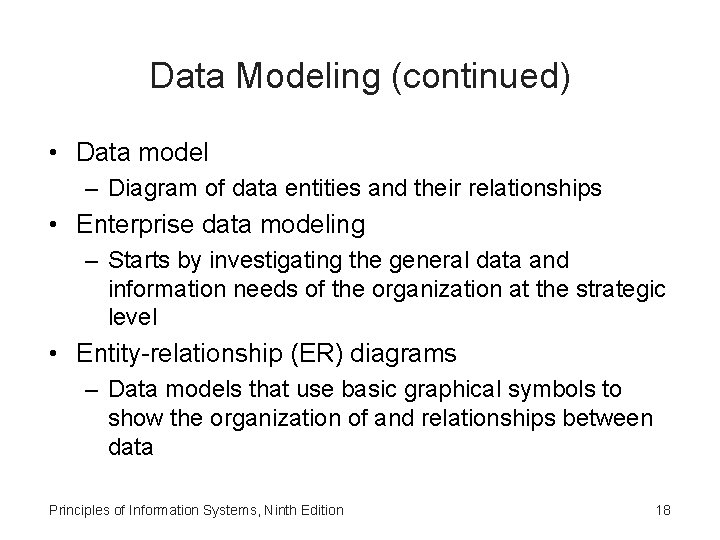 Data Modeling (continued)

• Data model
– Diagram of data entities and their relationships

• Enterprise data modeling
– Starts by investigating the general data and information needs of the organization at the strategic level

• Entity-relationship (ER) diagrams
– Data models that use basic graphical symbols to show the organization of and relationships between data

Principles of Information Systems, Ninth Edition

18